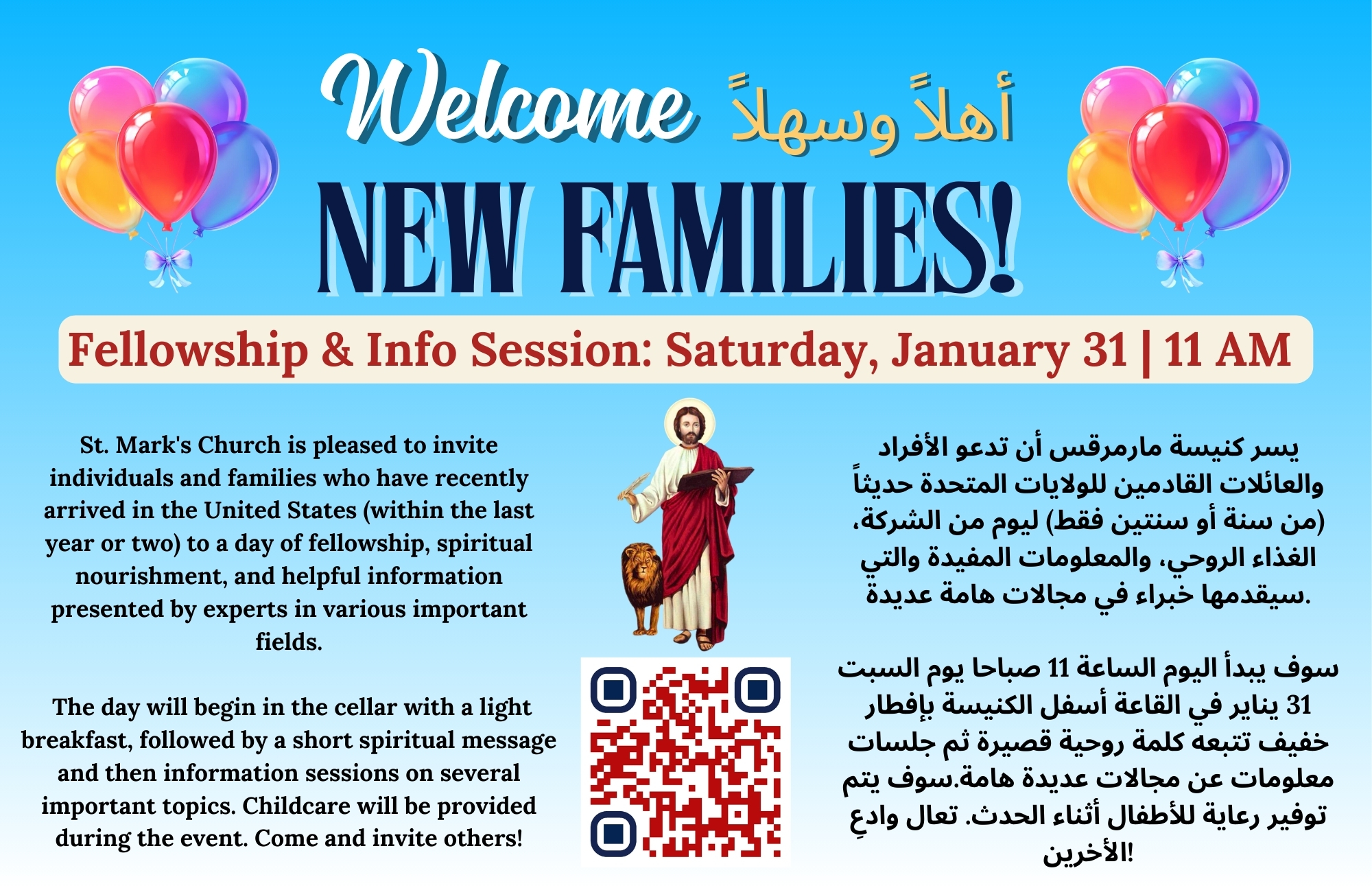 Welcome أهلاً وسهلاً

NEW FAMILIES!

Fellowship & Info Session: Saturday, January 31 | 11 AM

St. Mark's Church is pleased to invite individuals and families who have recently arrived in the United States (within the last year or two) to a day of fellowship, spiritual nourishment, and helpful information presented by experts in various important fields.

The day will begin in the cellar with a light breakfast, followed by a short spiritual message and then information sessions on several important topics. Childcare will be provided during the event. Come and invite others!

يسر كنيسة مارمرقس أن تدعو الأفراد والعائلات القادمين للولايات المتحدة حديثاً (من سنة أو سنتين فقط) ليوم من الشركة، الغذاء الروحي، والمعلومات المفيدة والتي سيقدمها خبراء في مجالات هامة عديدة.

سوف يبدأ اليوم الساعة 11 صباحا يوم السبت 31 يناير في القاعة أسفل الكنيسة بإفطار خفيف تتبعه كلمة روحية قصيرة ثم جلسات معلومات عن مجالات عديدة هامة.سوف يتم توفير رعاية للأطفال أثناء الحدث. تعال وادعِ الأخرين!